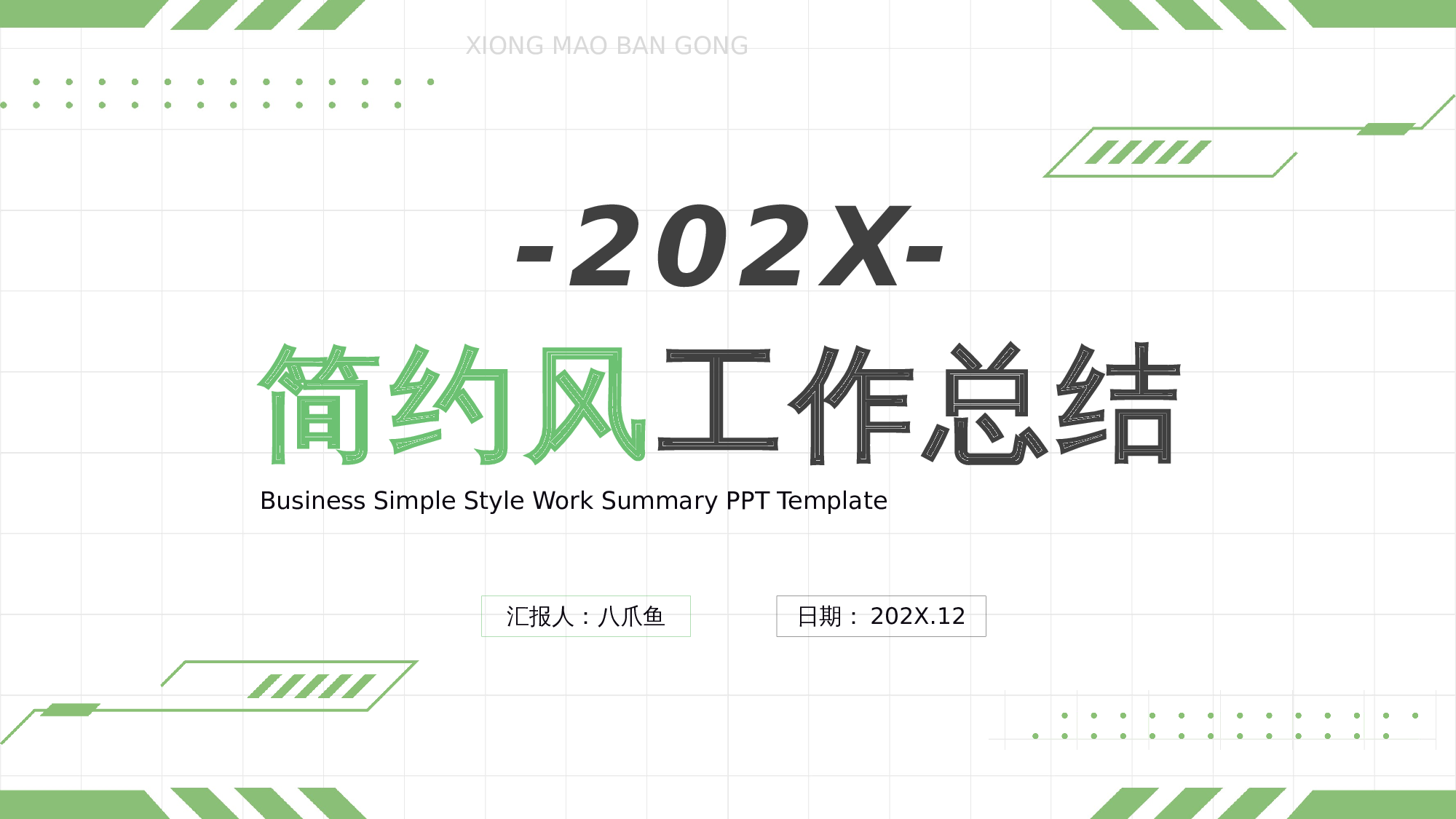 XIONG MAO BAN GONG

-202X-

简约风工作总结

Business Simple Style Work Summary PPT Template

汇报人：八爪鱼

日期：202X.12